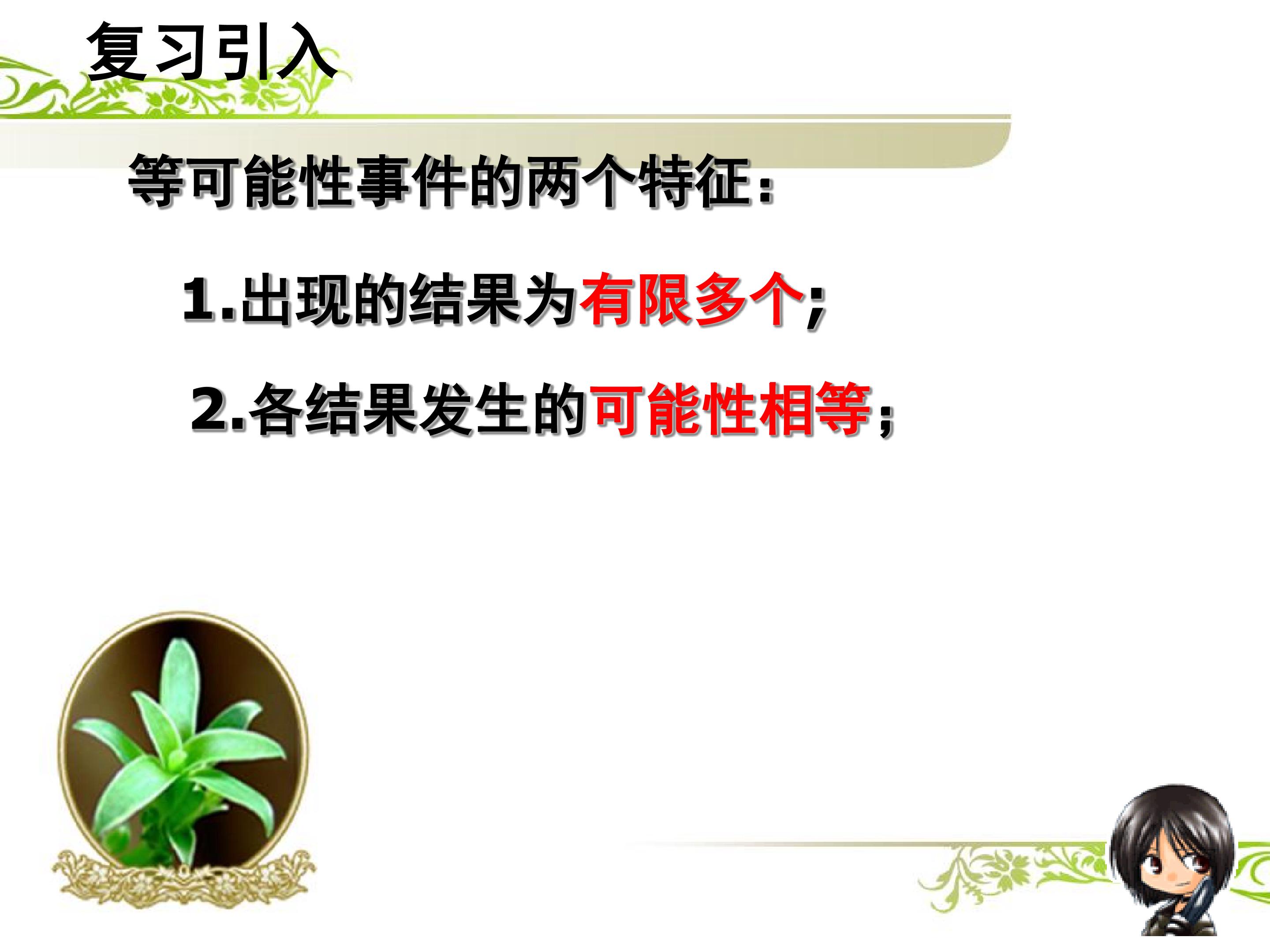 复习引入

等可能性事件的两个特征:

1.出现的结果为有限多个;

2.各结果发生的可能性相等;